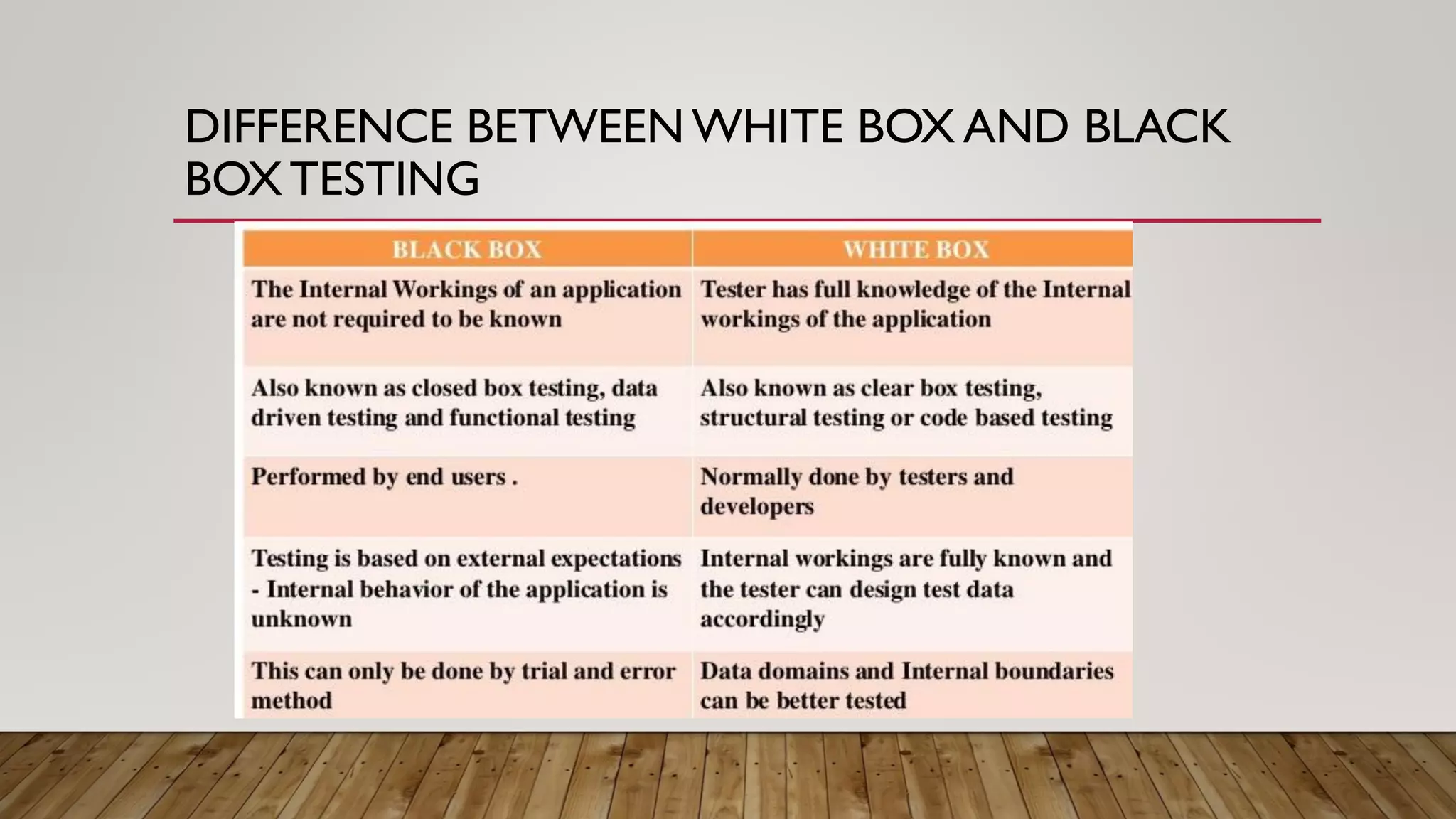 DIFFERENCE BETWEEN WHITE BOX AND BLACK BOX TESTING

| BLACK BOX | WHITE BOX |
|---|---|
| The Internal Workings of an application are not required to be known | Tester has full knowledge of the Internal workings of the application |
| Also known as closed box testing, data driven testing and functional testing | Also known as clear box testing, structural testing or code based testing |
| Performed by end users . | Normally done by testers and developers |
| Testing is based on external expectations - Internal behavior of the application is unknown | Internal workings are fully known and the tester can design test data accordingly |
| This can only be done by trial and error method | Data domains and Internal boundaries can be better tested |